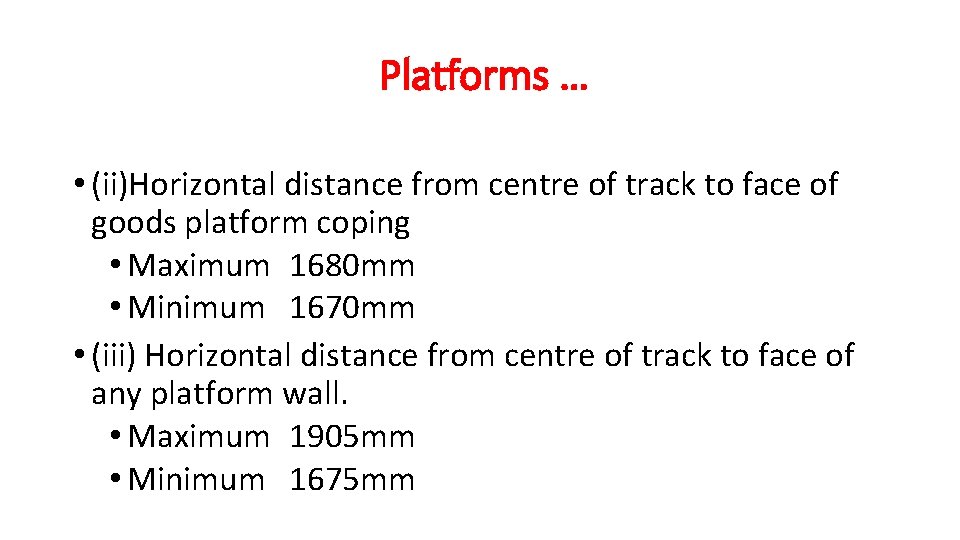 Platforms …

• (ii)Horizontal distance from centre of track to face of goods platform coping
• Maximum 1680mm
• Minimum 1670mm

• (iii) Horizontal distance from centre of track to face of any platform wall.
• Maximum 1905mm
• Minimum 1675mm